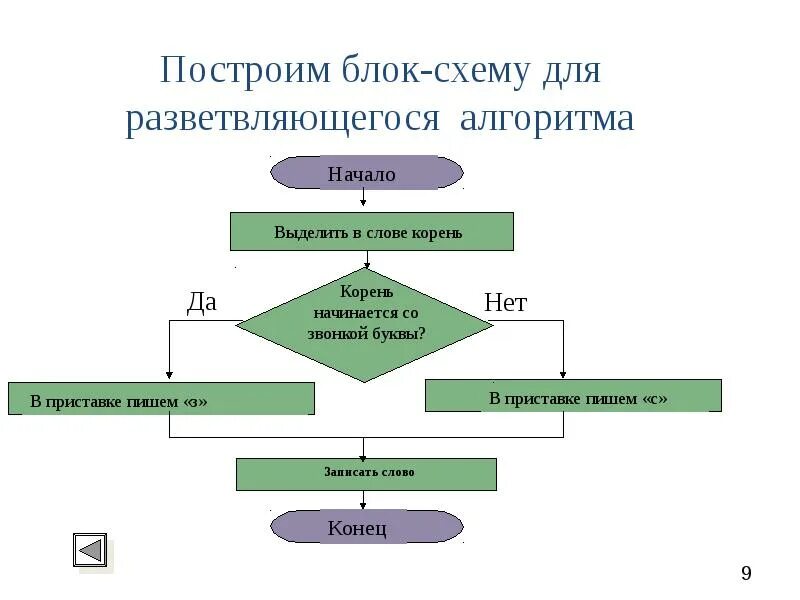 Построим блок-схему для разветвляющегося алгоритма

Начало

Выделить в слове корень

Да

Корень начинается со звонкой буквы?

Нет

В приставке пишем «з»

В приставке пишем «с»

Записать слово

Конец

9